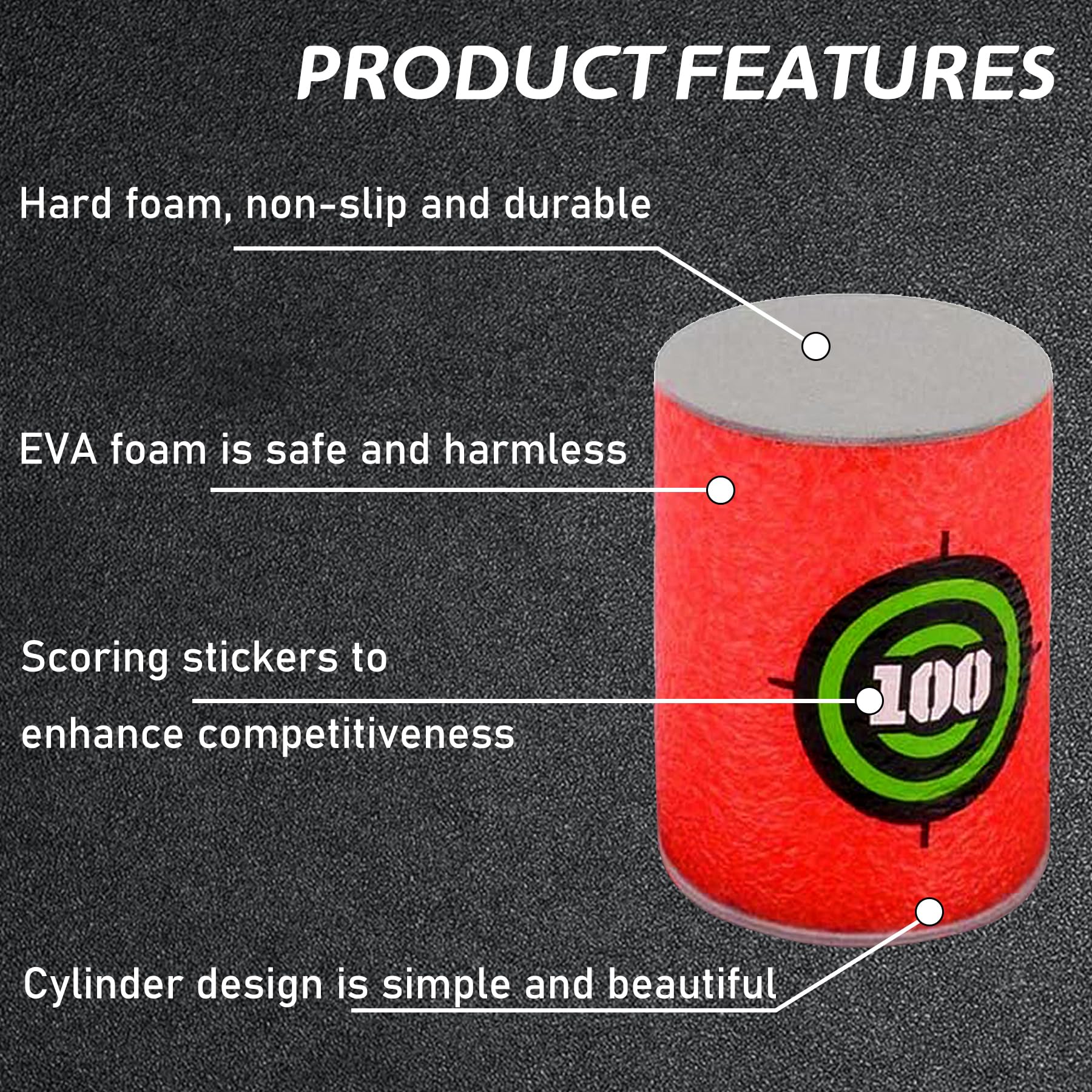 PRODUCT FEATURES

Hard foam, non-slip and durable

EVA foam is safe and harmless

Scoring stickers to enhance competitiveness

100

Cylinder design is simple and beautiful